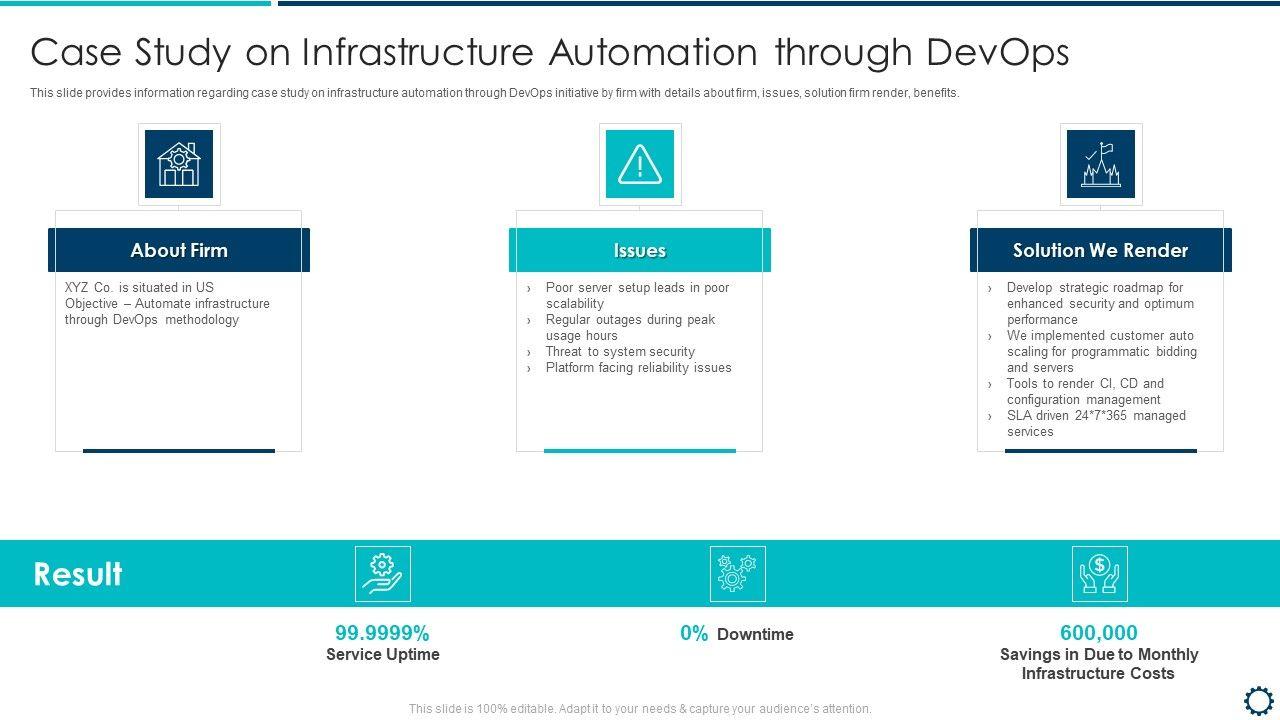 Case Study on Infrastructure Automation through DevOps

This slide provides information regarding case study on infrastructure automation through DevOps initiative by firm with details about firm, issues, solution firm render, benefits.

About Firm

XYZ Co. is situated in US
Objective – Automate infrastructure through DevOps methodology

Issues

› Poor server setup leads in poor scalability
› Regular outages during peak usage hours
› Threat to system security
› Platform facing reliability issues

Solution We Render

› Develop strategic roadmap for enhanced security and optimum performance
› We implemented customer auto scaling for programmatic bidding and servers
› Tools to render CI, CD and configuration management
› SLA driven 24*7*365 managed services

Result

99.9999%
Service Uptime

0% Downtime

600,000
Savings in Due to Monthly Infrastructure Costs

This slide is 100% editable. Adapt it to your needs & capture your audience's attention.